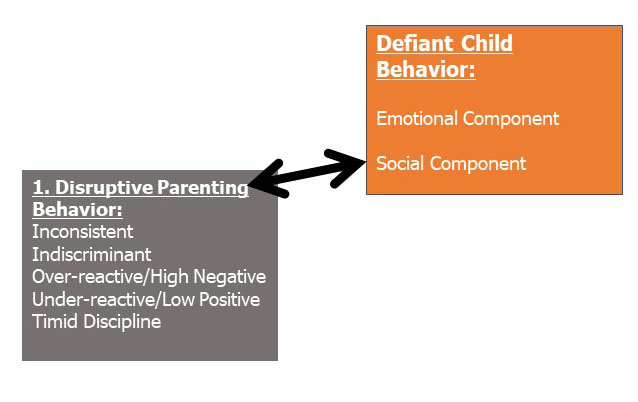 Defiant Child Behavior:

Emotional Component

Social Component

1. Disruptive Parenting Behavior:
Inconsistent
Indiscriminant
Over-reactive/High Negative
Under-reactive/Low Positive
Timid Discipline